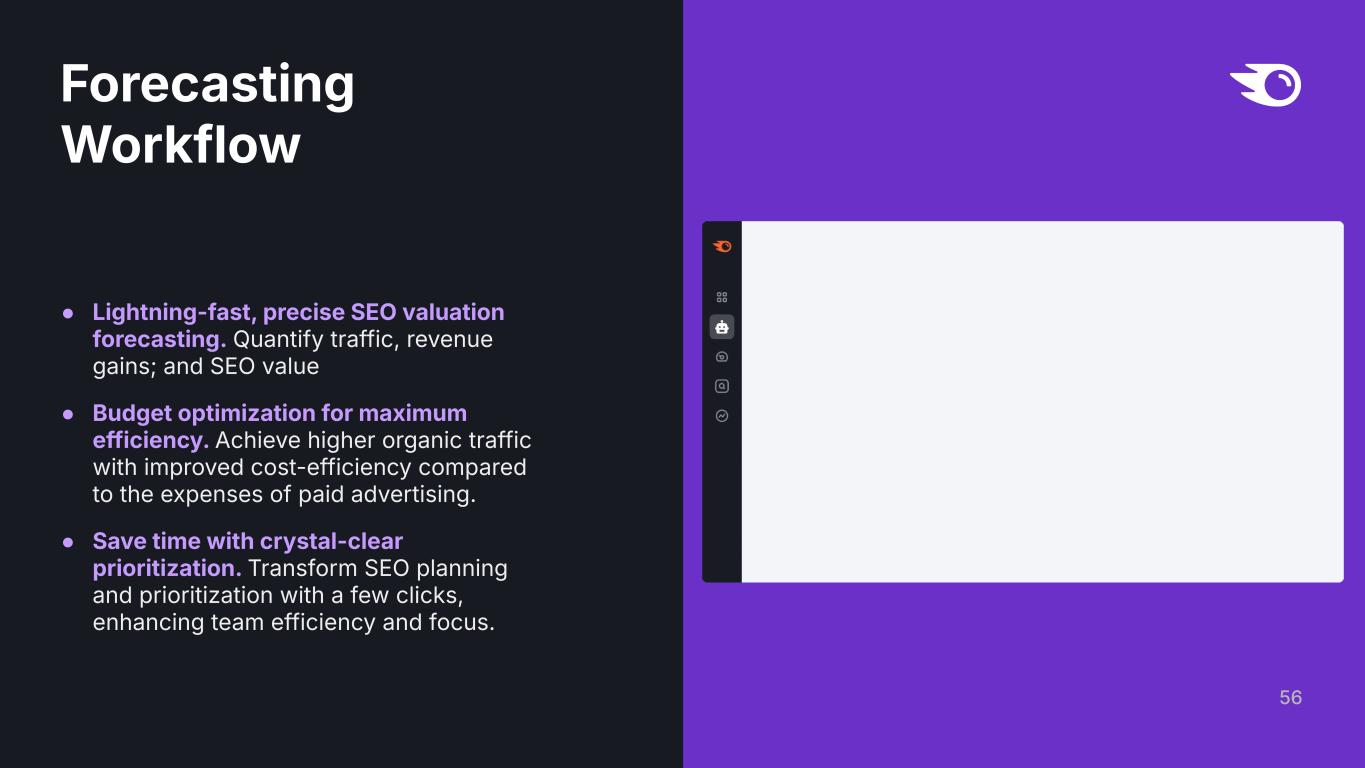 Forecasting Workflow

● Lightning-fast, precise SEO valuation forecasting. Quantify traffic, revenue gains; and SEO value

● Budget optimization for maximum efficiency. Achieve higher organic traffic with improved cost-efficiency compared to the expenses of paid advertising.

● Save time with crystal-clear prioritization. Transform SEO planning and prioritization with a few clicks, enhancing team efficiency and focus.

56